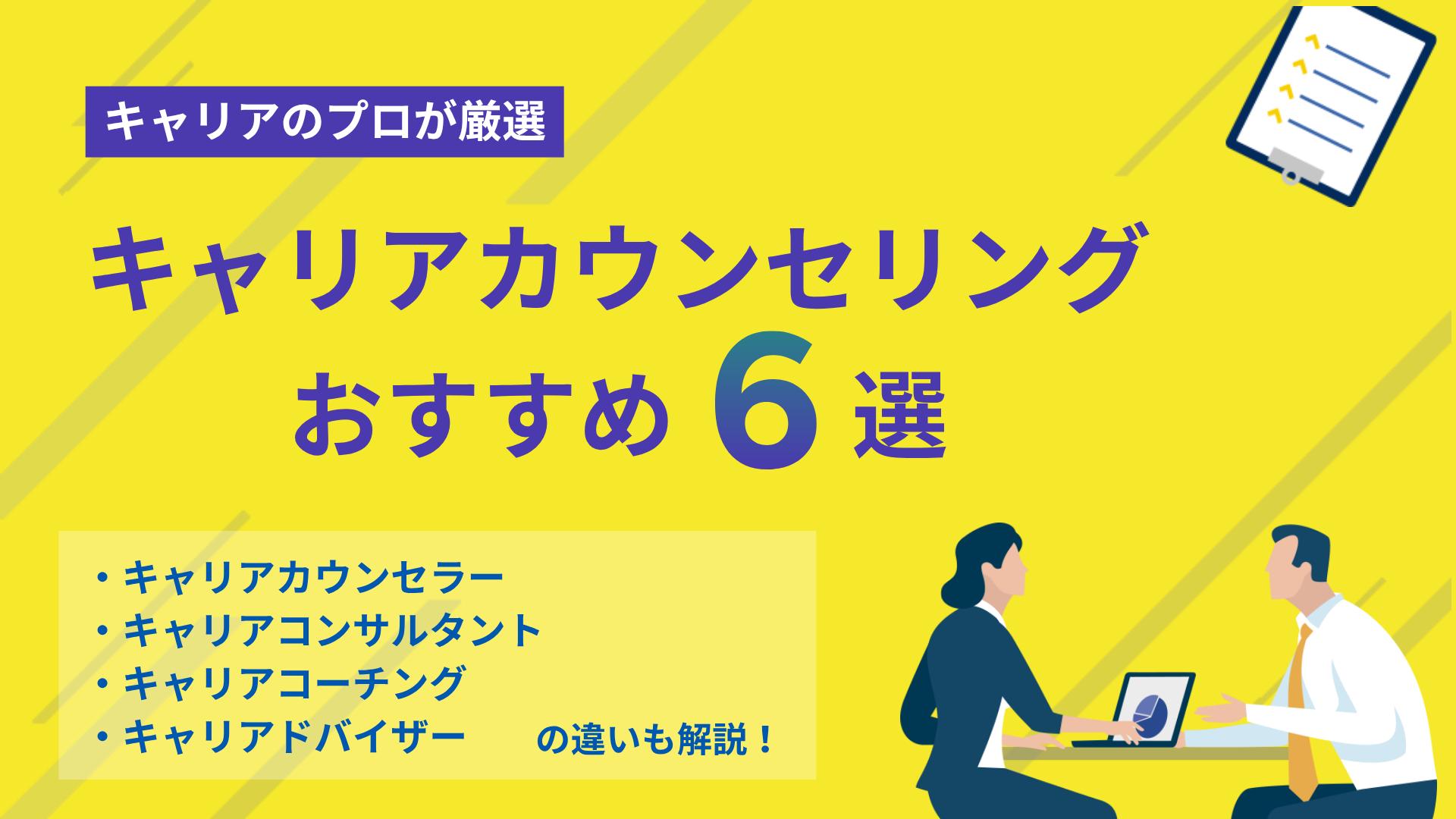 キャリアのプロが厳選

キャリアカウンセリング
おすすめ 6 選

・キャリアカウンセラー
・キャリアコンサルタント
・キャリアコーチング
・キャリアドバイザー　の違いも解説！